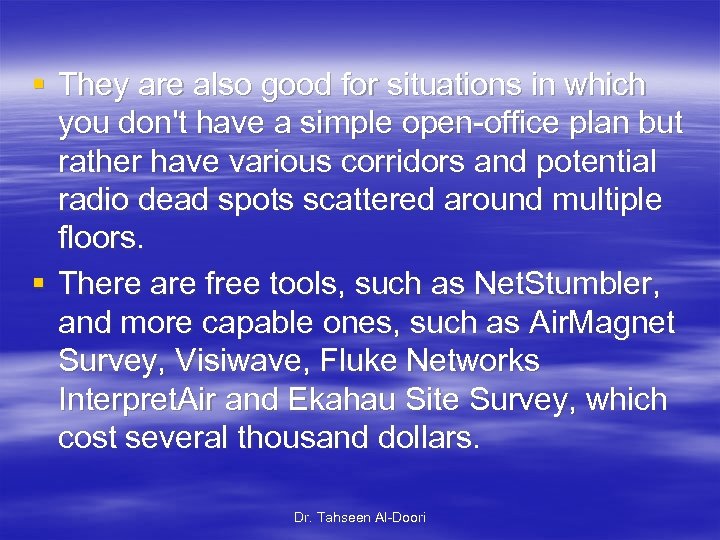 ▪ They are also good for situations in which you don't have a simple open-office plan but rather have various corridors and potential radio dead spots scattered around multiple floors.

▪ There are free tools, such as NetStumbler, and more capable ones, such as AirMagnet Survey, Visiwave, Fluke Networks InterpretAir and Ekahau Site Survey, which cost several thousand dollars.

Dr. Tahseen Al-Doori